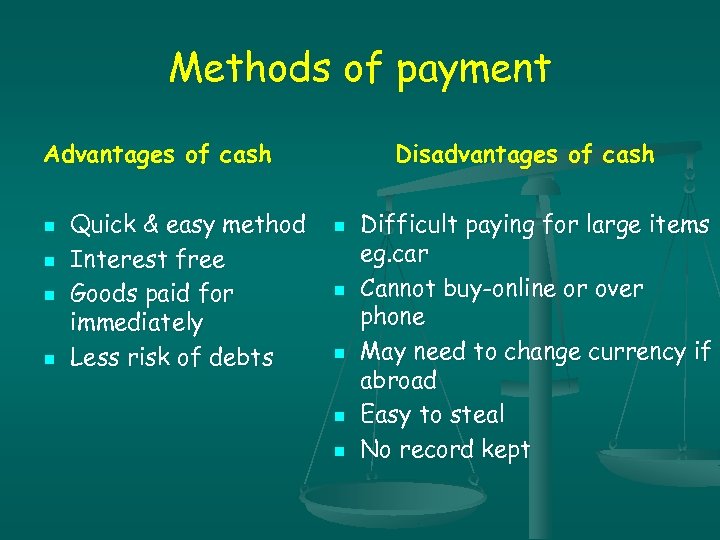 Methods of payment

Advantages of cash

- Quick & easy method
- Interest free
- Goods paid for immediately
- Less risk of debts

Disadvantages of cash

- Difficult paying for large items eg.car
- Cannot buy-online or over phone
- May need to change currency if abroad
- Easy to steal
- No record kept